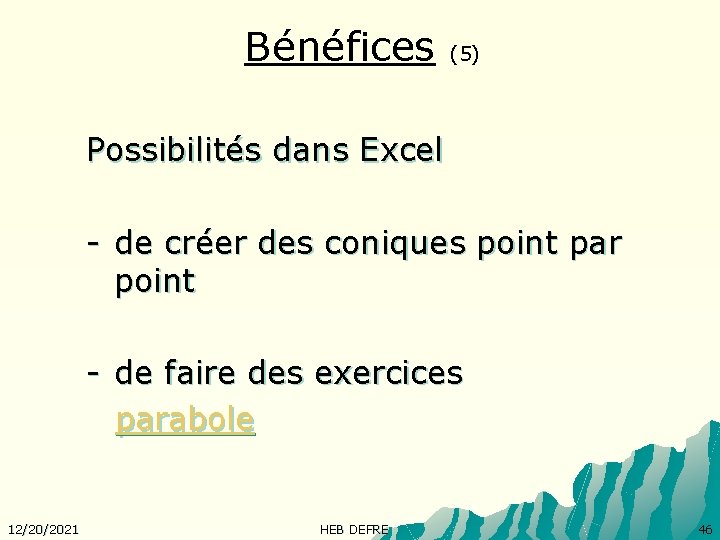 Bénéfices (5)

Possibilités dans Excel

- de créer des coniques point par point

- de faire des exercices parabole

12/20/2021

HEB DEFRE

46